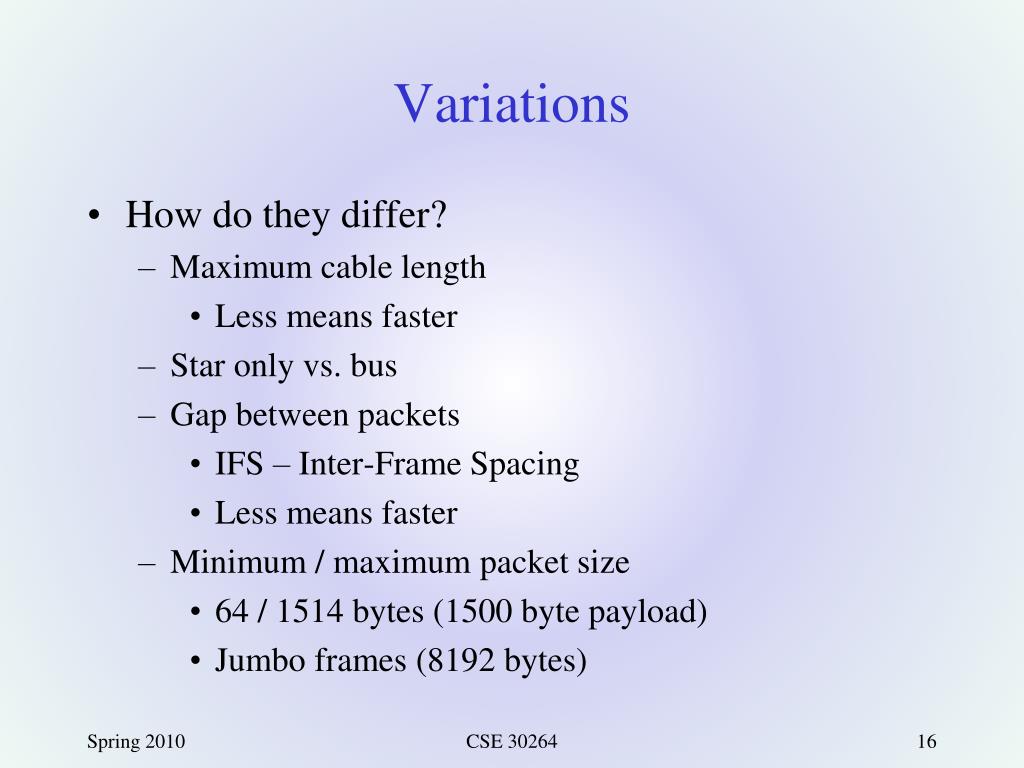 Variations

• How do they differ?
– Maximum cable length
• Less means faster
– Star only vs. bus
– Gap between packets
• IFS – Inter-Frame Spacing
• Less means faster
– Minimum / maximum packet size
• 64 / 1514 bytes (1500 byte payload)
• Jumbo frames (8192 bytes)

Spring 2010

CSE 30264

16